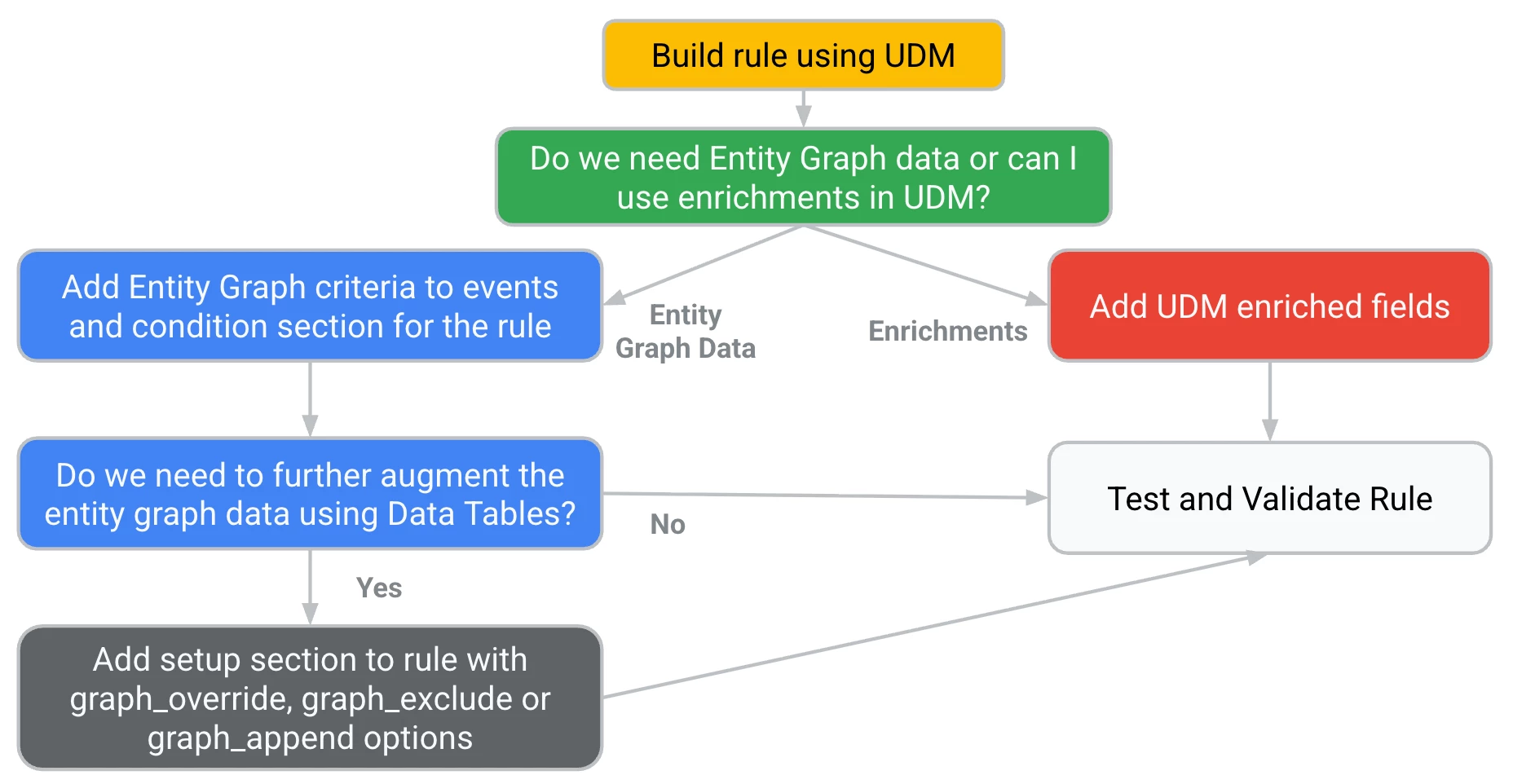 Build rule using UDM

Do we need Entity Graph data or can I use enrichments in UDM?

Add Entity Graph criteria to events and condition section for the rule

Entity Graph Data

Enrichments

Add UDM enriched fields

Do we need to further augment the entity graph data using Data Tables?

No

Test and Validate Rule

Yes

Add setup section to rule with graph_override, graph_exclude or graph_append options